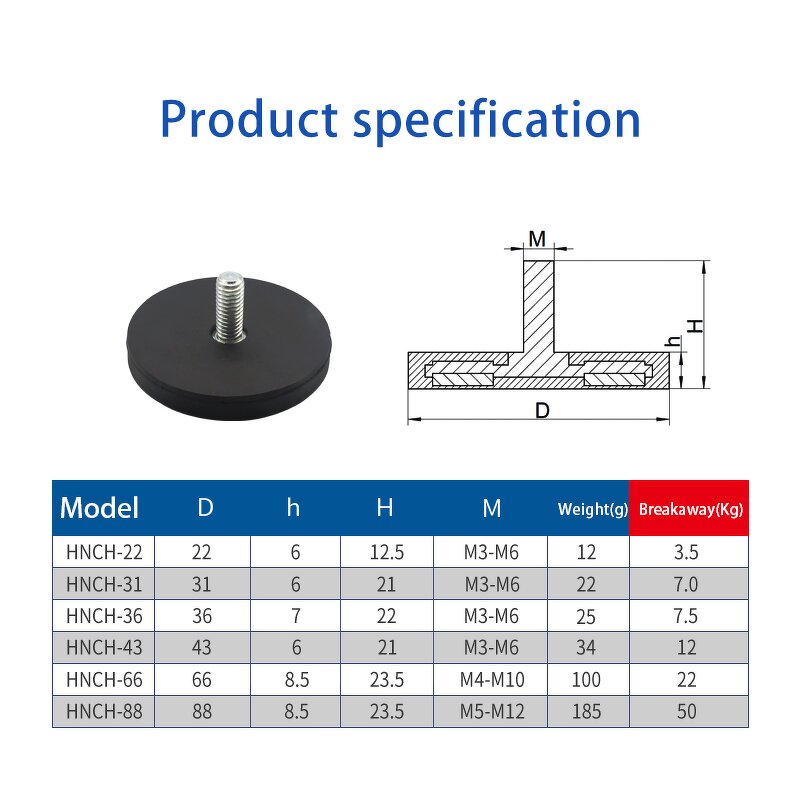 Product specification

M
H
h
D

| Model | D | h | H | M | Weight(g) | Breakaway(Kg) |
|---|---|---|---|---|---|---|
| HNCH-22 | 22 | 6 | 12.5 | M3-M6 | 12 | 3.5 |
| HNCH-31 | 31 | 6 | 21 | M3-M6 | 22 | 7.0 |
| HNCH-36 | 36 | 7 | 22 | M3-M6 | 25 | 7.5 |
| HNCH-43 | 43 | 6 | 21 | M3-M6 | 34 | 12 |
| HNCH-66 | 66 | 8.5 | 23.5 | M4-M10 | 100 | 22 |
| HNCH-88 | 88 | 8.5 | 23.5 | M5-M12 | 185 | 50 |